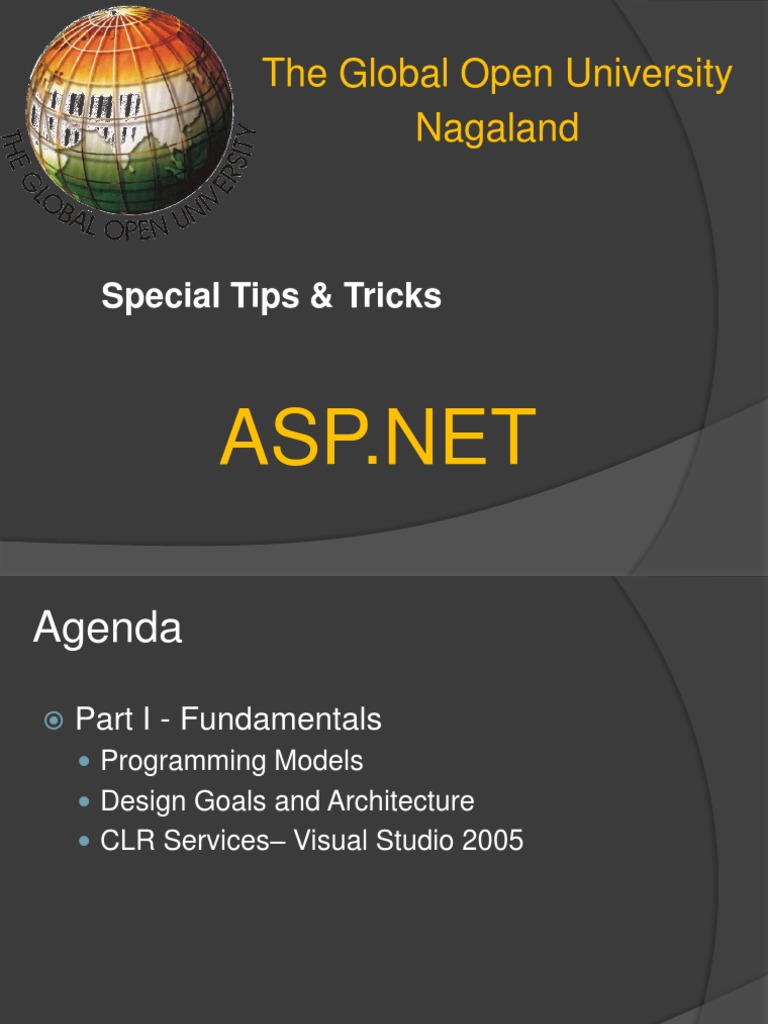 THE GLOBAL OPEN UNIVERSITY

The Global Open University Nagaland

Special Tips & Tricks

ASP.NET

Agenda

Part I - Fundamentals
Programming Models
Design Goals and Architecture
CLR Services– Visual Studio 2005